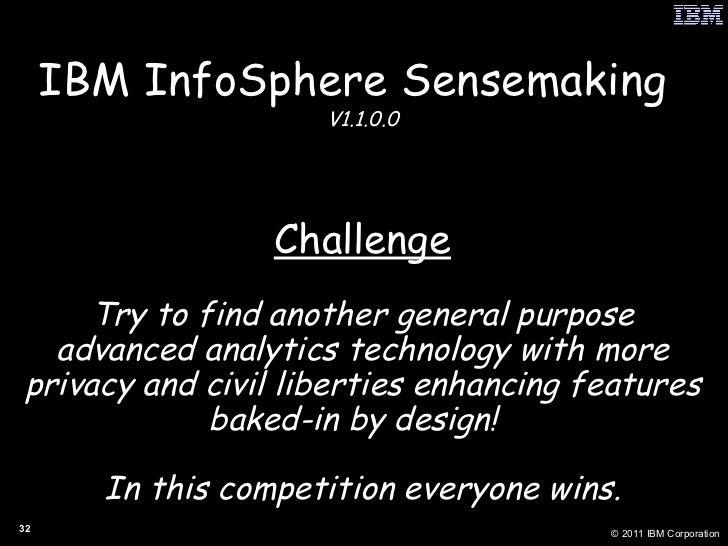 IBM

IBM InfoSphere Sensemaking
V1.1.0.0

Challenge

Try to find another general purpose advanced analytics technology with more privacy and civil liberties enhancing features baked-in by design!

In this competition everyone wins.

32

© 2011 IBM Corporation